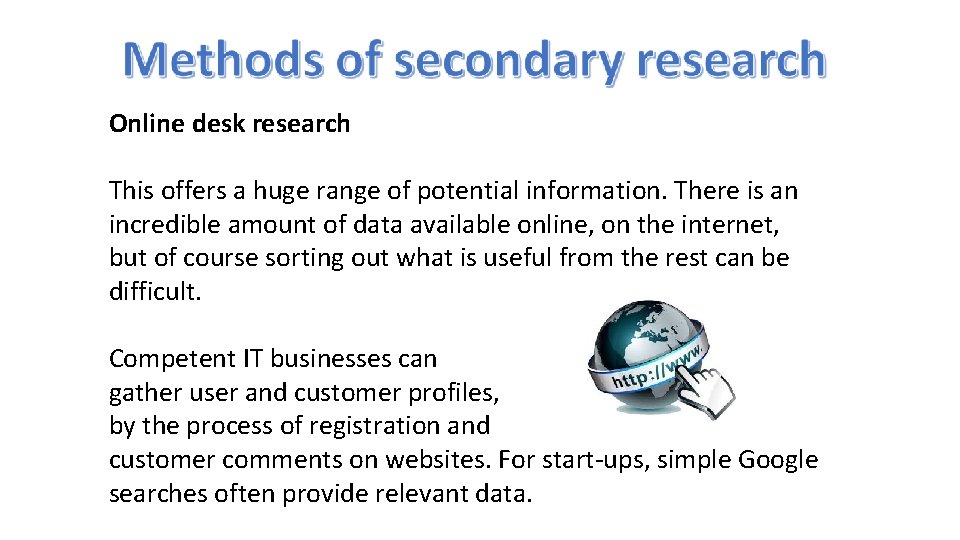 Methods of secondary research

Online desk research

This offers a huge range of potential information. There is an incredible amount of data available online, on the internet, but of course sorting out what is useful from the rest can be difficult.

Competent IT businesses can gather user and customer profiles, by the process of registration and customer comments on websites. For start-ups, simple Google searches often provide relevant data.

http://www.